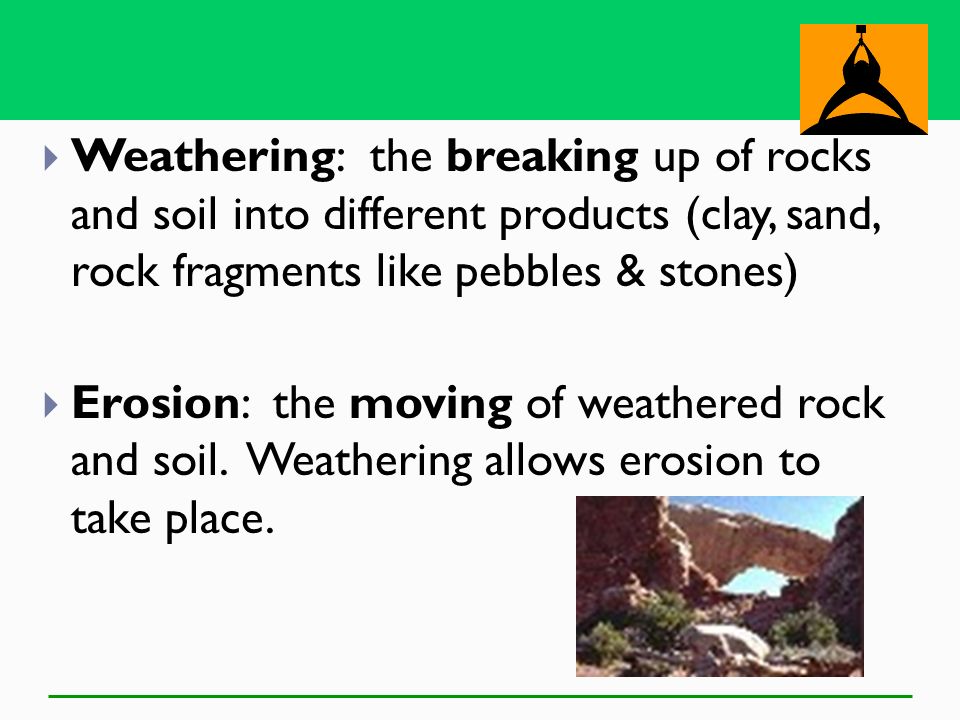 Weathering: the breaking up of rocks and soil into different products (clay, sand, rock fragments like pebbles & stones)

Erosion: the moving of weathered rock and soil. Weathering allows erosion to take place.